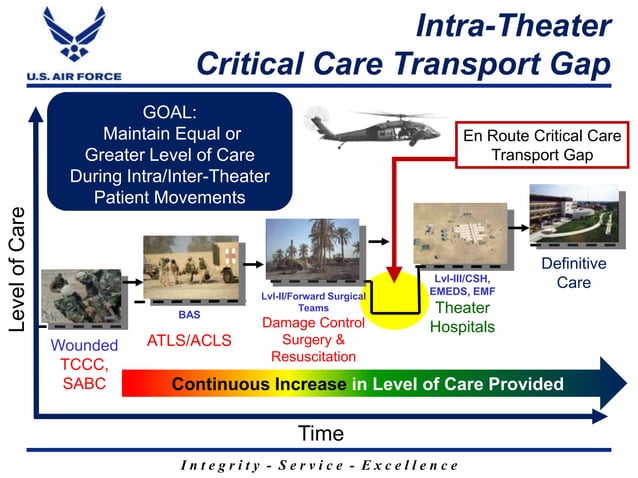 U.S. AIR FORCE

Intra-Theater Critical Care Transport Gap

GOAL: Maintain Equal or Greater Level of Care During Intra/Inter-Theater Patient Movements

En Route Critical Care Transport Gap

Level of Care

Wounded TCCC, SABC

BAS

ATLS/ACLS

Lvl-II/Forward Surgical Teams

Damage Control Surgery & Resuscitation

Lvl-III/CSH, EMEDS, EMF

Theater Hospitals

Definitive Care

Continuous Increase in Level of Care Provided

Time

Integrity - Service - Excellence